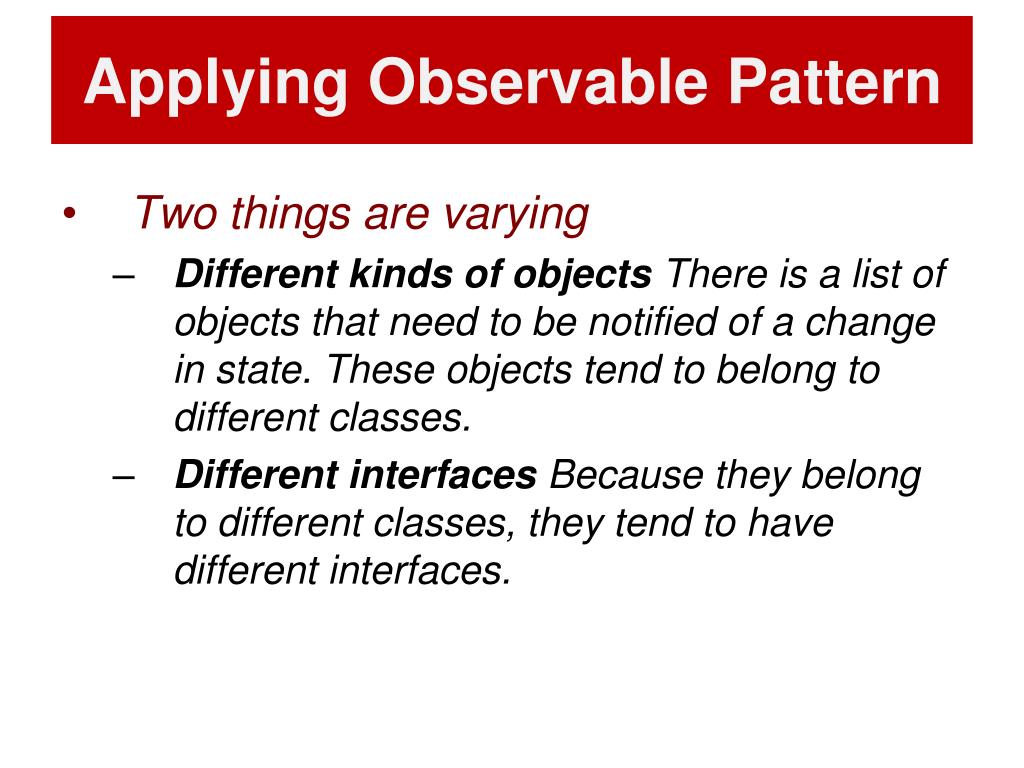 Applying Observable Pattern

• Two things are varying
– Different kinds of objects There is a list of objects that need to be notified of a change in state. These objects tend to belong to different classes.
– Different interfaces Because they belong to different classes, they tend to have different interfaces.